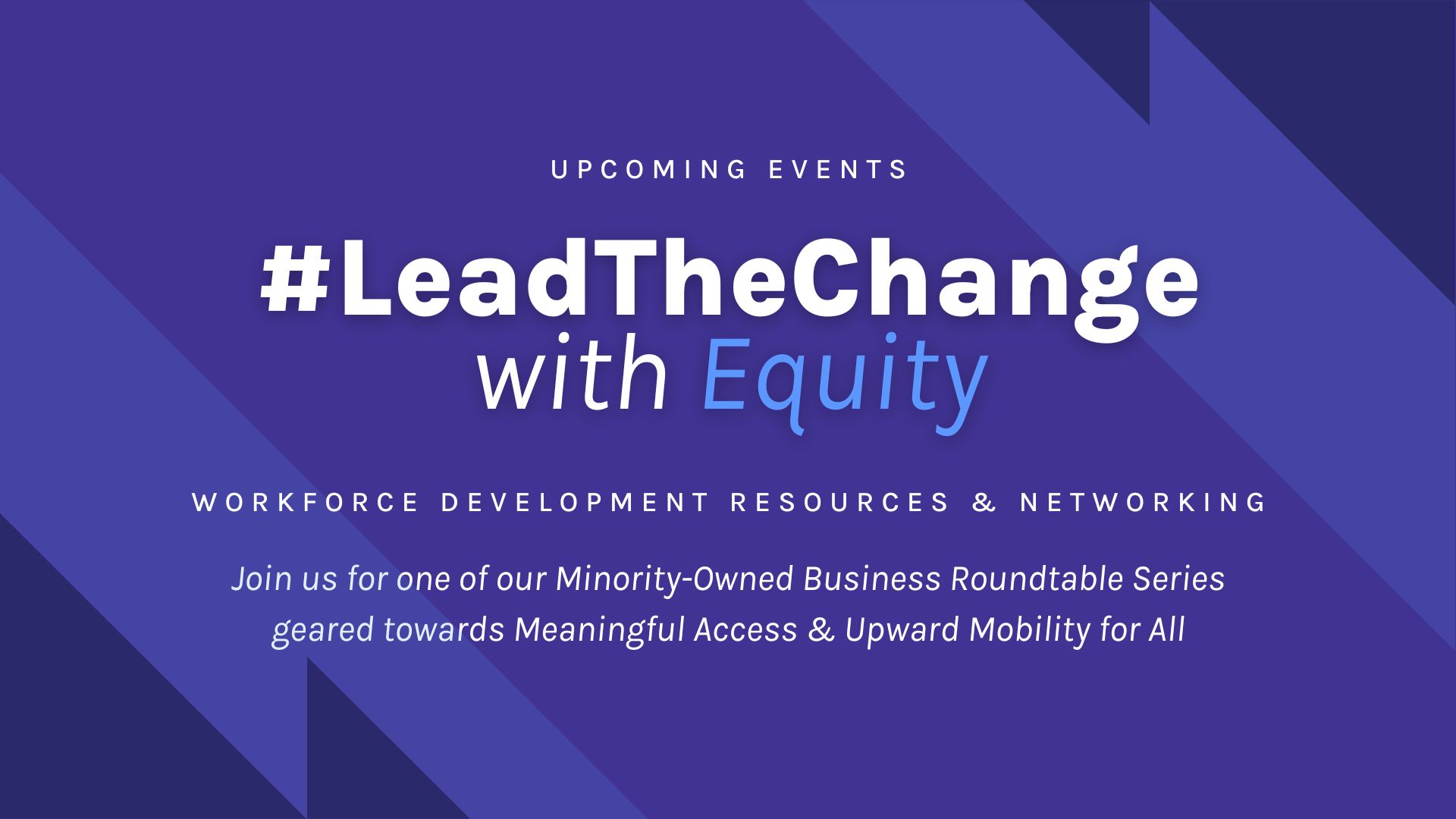 UPCOMING EVENTS

#LeadTheChange
with Equity

WORKFORCE DEVELOPMENT RESOURCES & NETWORKING

Join us for one of our Minority-Owned Business Roundtable Series geared towards Meaningful Access & Upward Mobility for All